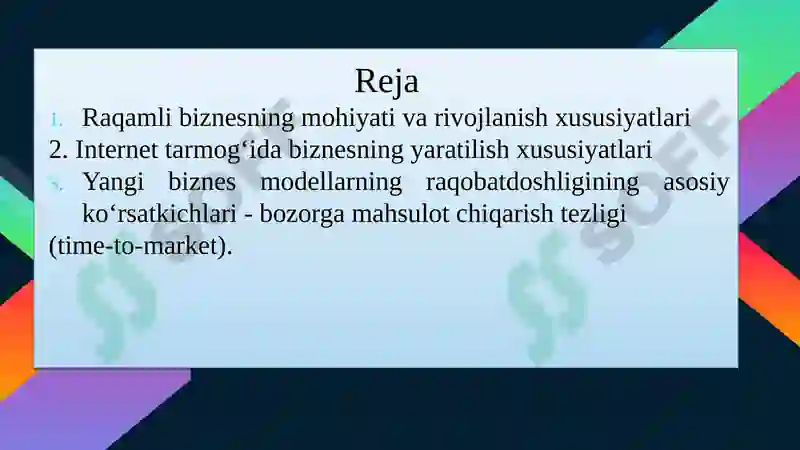 Reja

1. Raqamli biznesning mohiyati va rivojlanish xususiyatlari

2. Internet tarmog‘ida biznesning yaratilish xususiyatlari

3. Yangi biznes modellarning raqobatdoshligining asosiy ko‘rsatkichlari - bozorga mahsulot chiqarish tezligi (time-to-market).

SOFF

SOFF